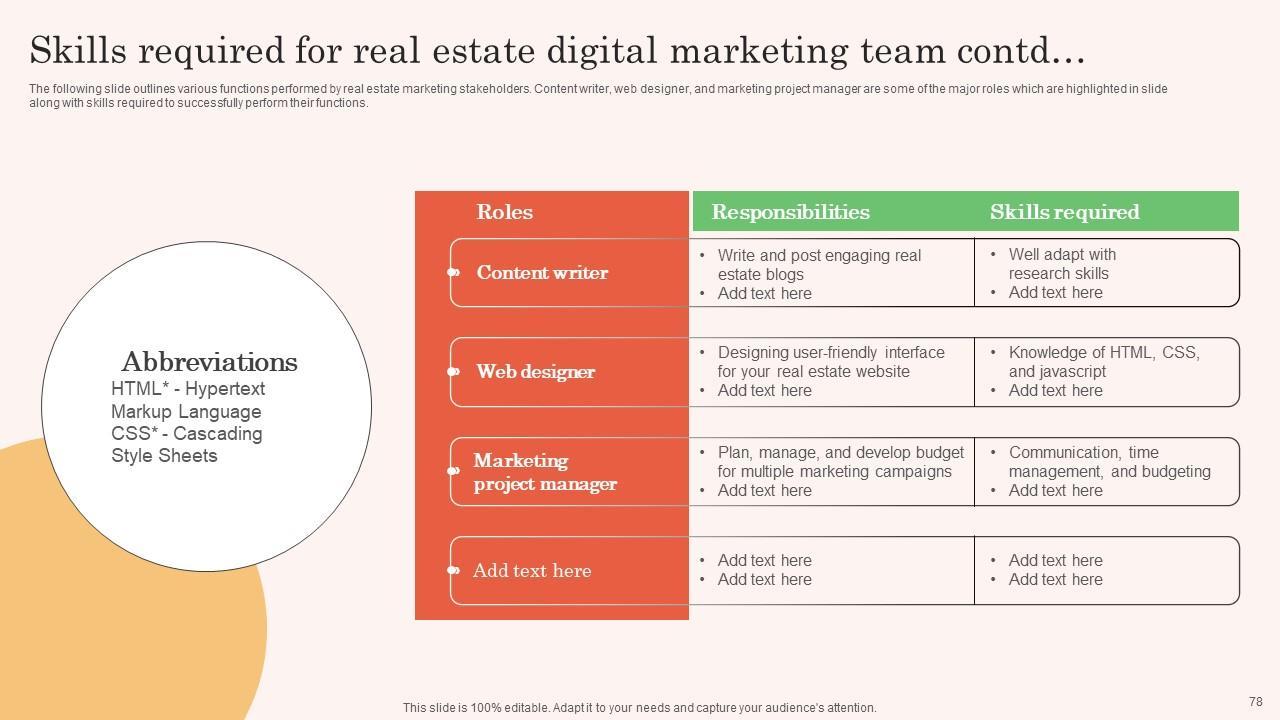 Skills required for real estate digital marketing team contd…

The following slide outlines various functions performed by real estate marketing stakeholders. Content writer, web designer, and marketing project manager are some of the major roles which are highlighted in slide along with skills required to successfully perform their functions.

Abbreviations
HTML* - Hypertext Markup Language
CSS* - Cascading Style Sheets

| Roles | Responsibilities | Skills required |
|---|---|---|
| Content writer | • Write and post engaging real estate blogs • Add text here | • Well adapt with research skills • Add text here |
| Web designer | • Designing user-friendly interface for your real estate website • Add text here | • Knowledge of HTML, CSS, and javascript • Add text here |
| Marketing project manager | • Plan, manage, and develop budget for multiple marketing campaigns • Add text here | • Communication, time management, and budgeting • Add text here |
| Add text here | • Add text here • Add text here | • Add text here • Add text here |

This slide is 100% editable. Adapt it to your needs and capture your audience's attention.

78